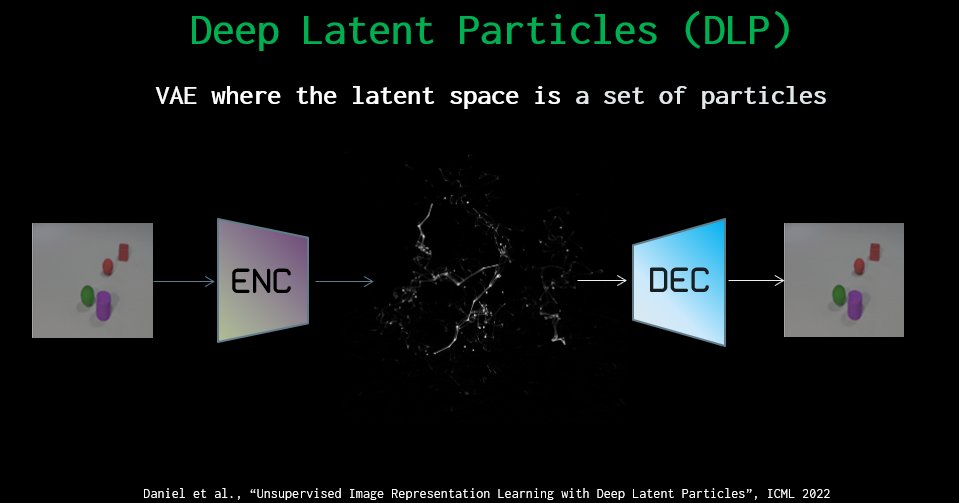 Deep Latent Particles (DLP)

VAE where the latent space is a set of particles

ENC

DEC

Daniel et al., “Unsupervised Image Representation Learning with Deep Latent Particles”, ICML 2022